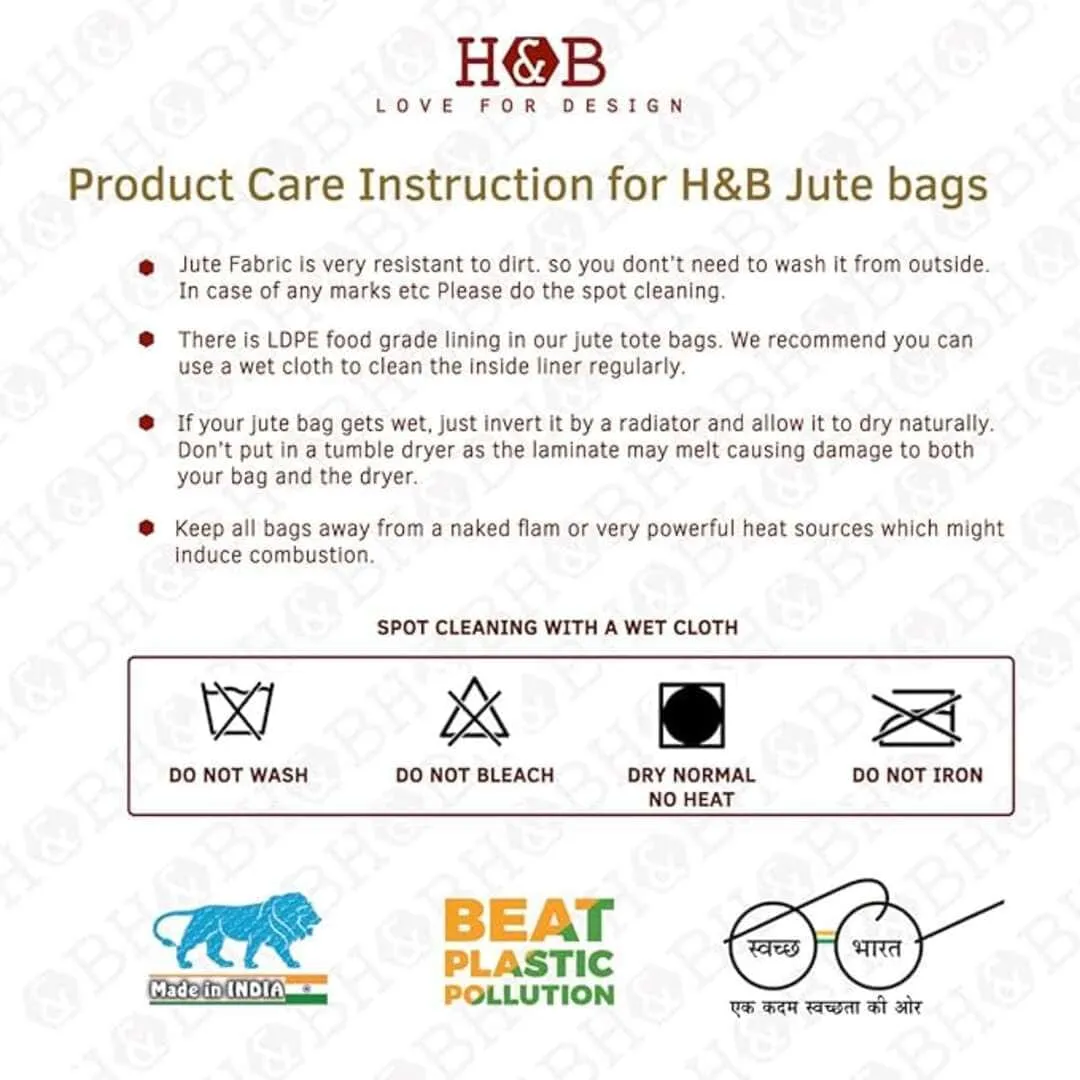 H&B
LOVE FOR DESIGN

Product Care Instruction for H&B Jute bags

Jute Fabric is very resistant to dirt. so you dont't need to wash it from outside. In case of any marks etc Please do the spot cleaning.

There is LDPE food grade lining in our jute tote bags. We recommend you can use a wet cloth to clean the inside liner regularly.

If your jute bag gets wet, just invert it by a radiator and allow it to dry naturally. Don't put in a tumble dryer as the laminate may melt causing damage to both your bag and the dryer.

Keep all bags away from a naked flam or very powerful heat sources which might induce combustion.

SPOT CLEANING WITH A WET CLOTH

DO NOT WASH

DO NOT BLEACH

DRY NORMAL NO HEAT

DO NOT IRON

Made in INDIA

BEAT PLASTIC POLLUTION

स्वच्छ भारत
एक कदम स्वच्छता की ओर